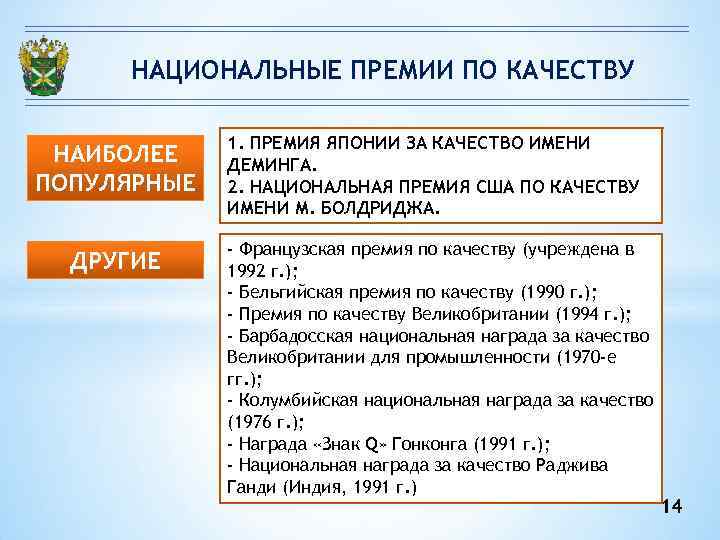 НАЦИОНАЛЬНЫЕ ПРЕМИИ ПО КАЧЕСТВУ

НАИБОЛЕЕ ПОПУЛЯРНЫЕ

1. ПРЕМИЯ ЯПОНИИ ЗА КАЧЕСТВО ИМЕНИ ДЕМИНГА.
2. НАЦИОНАЛЬНАЯ ПРЕМИЯ США ПО КАЧЕСТВУ ИМЕНИ М. БОЛДРИДЖА.

ДРУГИЕ

- Французская премия по качеству (учреждена в 1992 г.);
- Бельгийская премия по качеству (1990 г.);
- Премия по качеству Великобритании (1994 г.);
- Барбадосская национальная награда за качество Великобритании для промышленности (1970-е гг.);
- Колумбийская национальная награда за качество (1976 г.);
- Награда «Знак Q» Гонконга (1991 г.);
- Национальная награда за качество Раджива Ганди (Индия, 1991 г.)

14